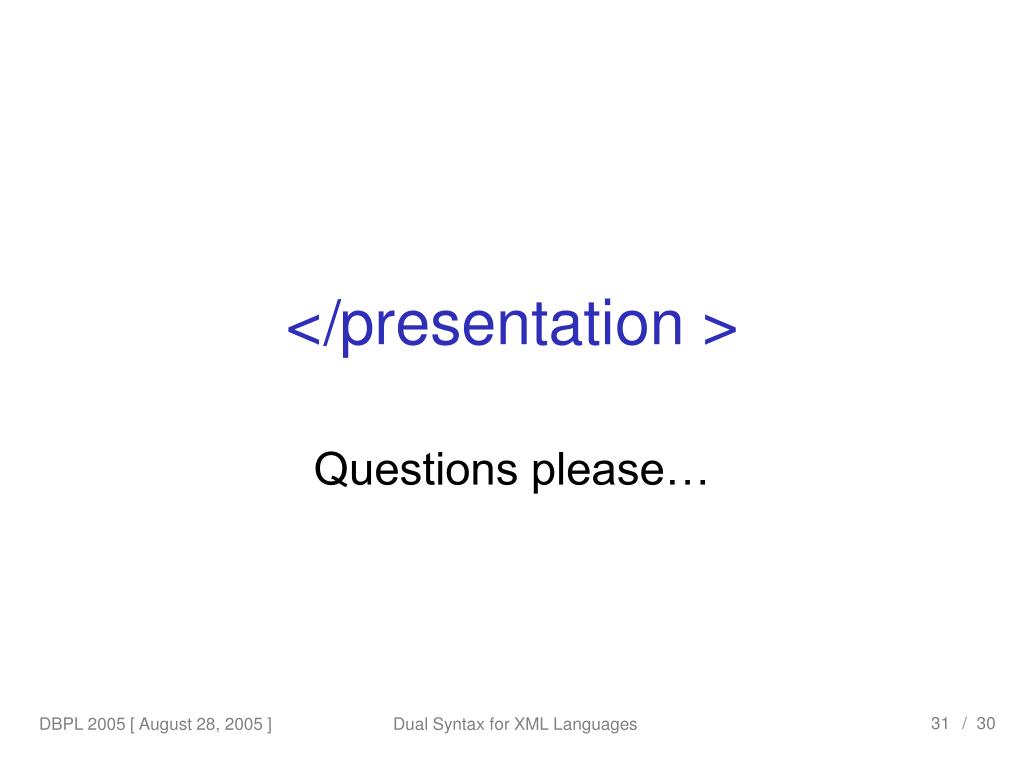 </presentation >

Questions please…

DBPL 2005 [ August 28, 2005 ]

Dual Syntax for XML Languages

31 / 30